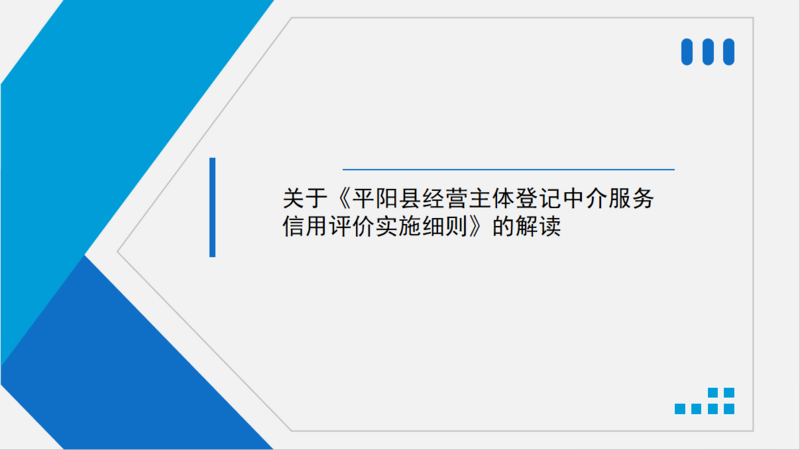 关于《平阳县经营主体登记中介服务信用评价实施细则》的解读